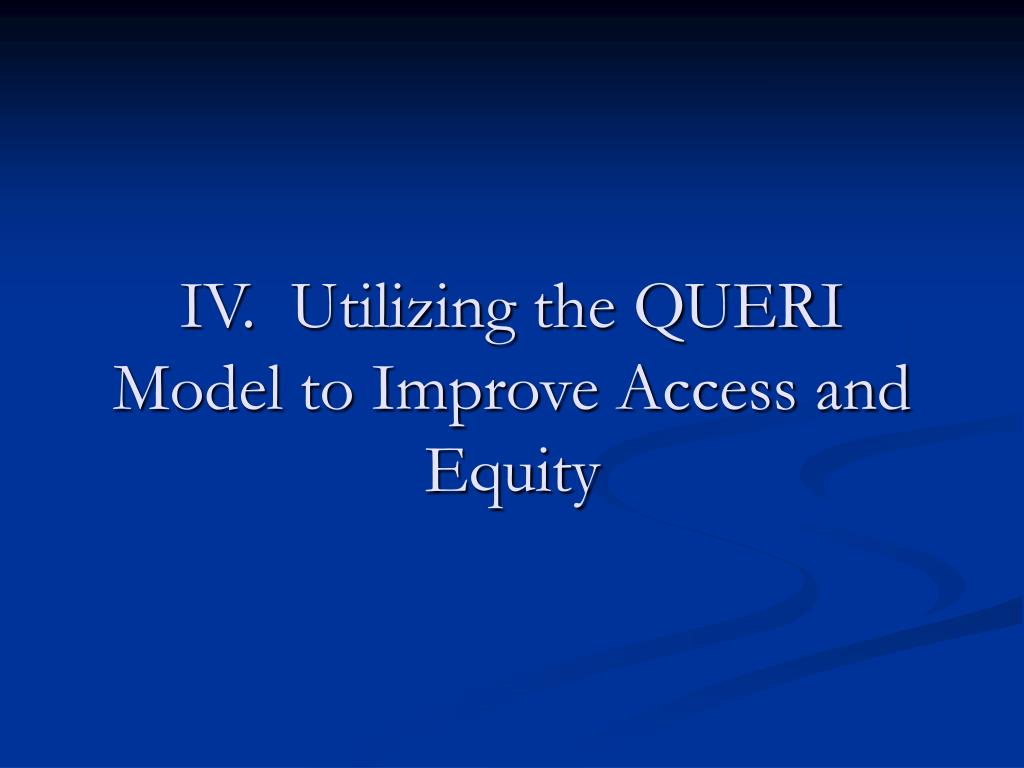 IV. Utilizing the QUERI Model to Improve Access and Equity